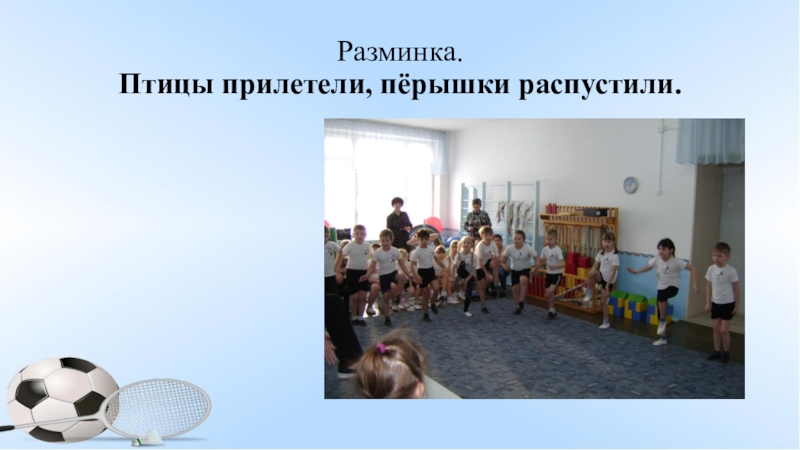 Разминка.
Птицы прилетели, пёрышки распустили.